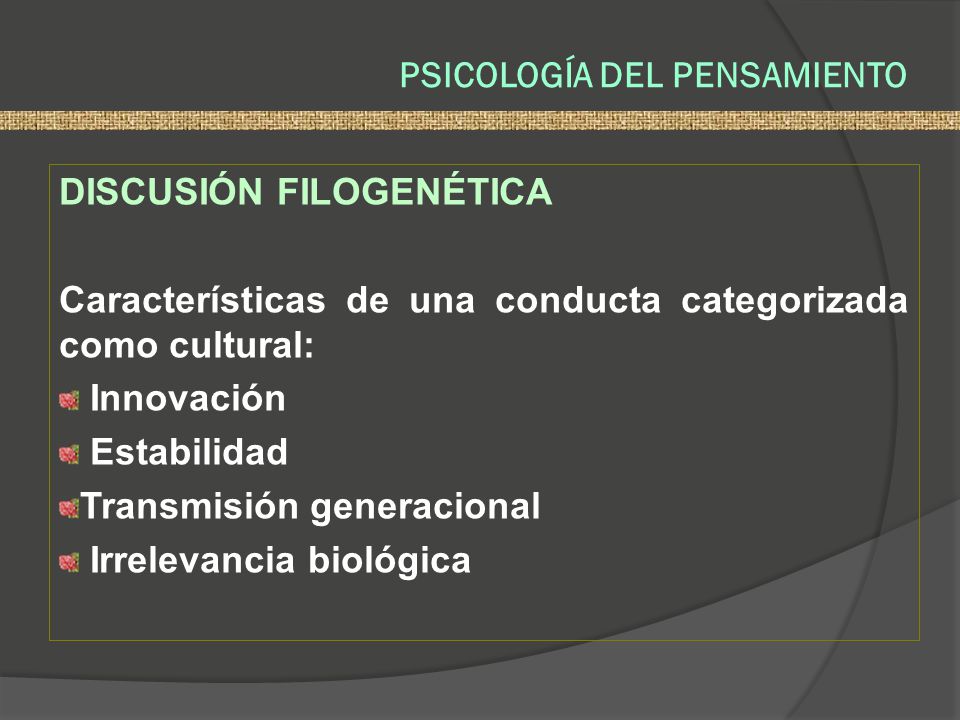 PSICOLOGÍA DEL PENSAMIENTO

DISCUSIÓN FILOGENÉTICA

Características de una conducta categorizada como cultural:

Innovación

Estabilidad

Transmisión generacional

Irrelevancia biológica